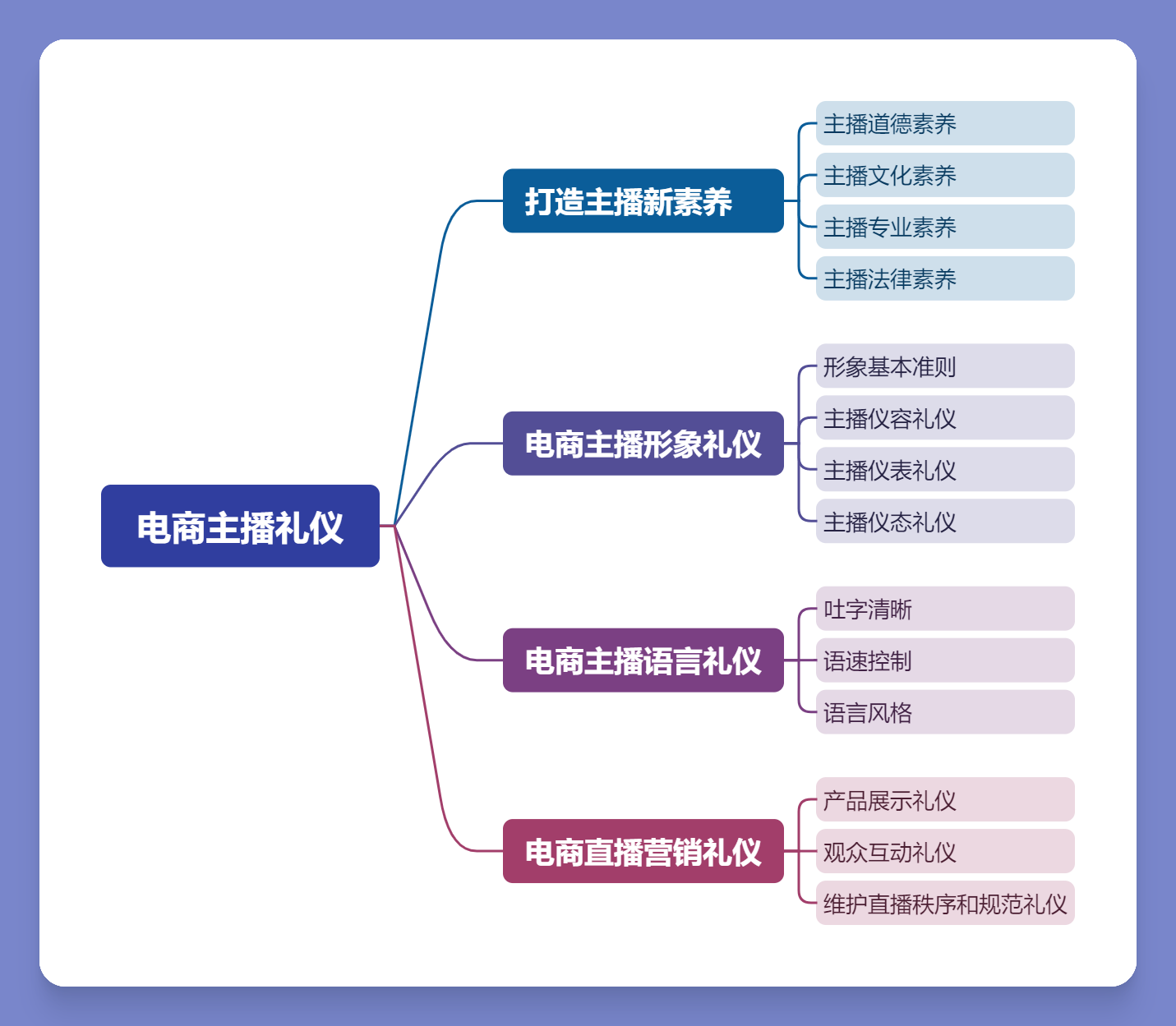 电商主播礼仪

打造主播新素养

主播道德素养
主播文化素养
主播专业素养
主播法律素养

电商主播形象礼仪

形象基本准则
主播仪容礼仪
主播仪表礼仪
主播仪态礼仪

电商主播语言礼仪

吐字清晰
语速控制
语言风格

电商直播营销礼仪

产品展示礼仪
观众互动礼仪
维护直播秩序和规范礼仪